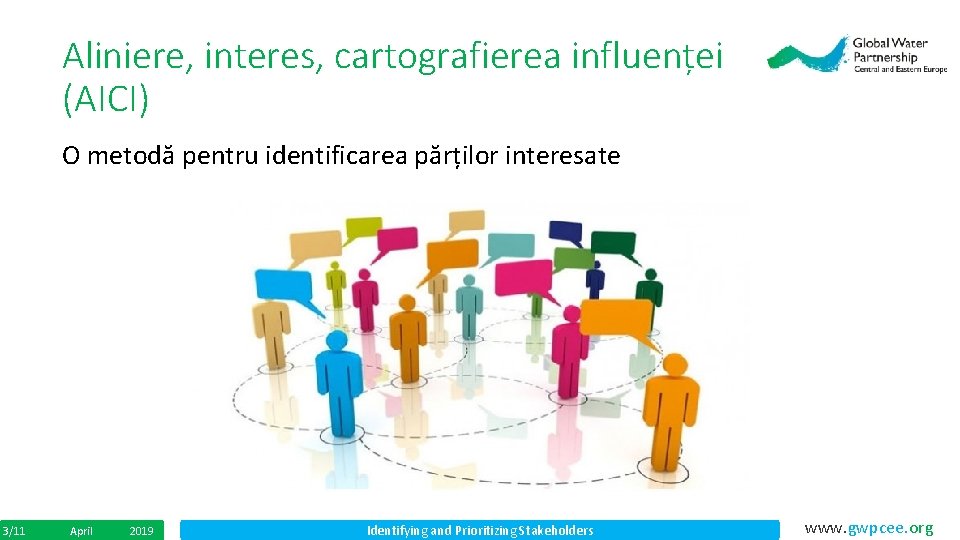 Aliniere, interes, cartografierea influenței (AICI)

Global Water Partnership
Central and Eastern Europe

O metodă pentru identificarea părților interesate

3/11 April 2019

Identifying and Prioritizing Stakeholders

www.gwpcee.org